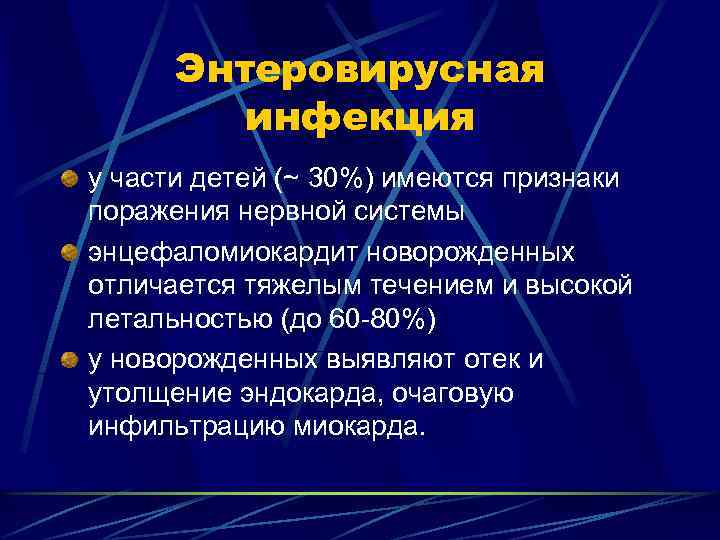 Энтеровирусная инфекция

у части детей (~ 30%) имеются признаки поражения нервной системы

энцефаломиокардит новорожденных отличается тяжелым течением и высокой летальностью (до 60-80%)

у новорожденных выявляют отек и утолщение эндокарда, очаговую инфильтрацию миокарда.